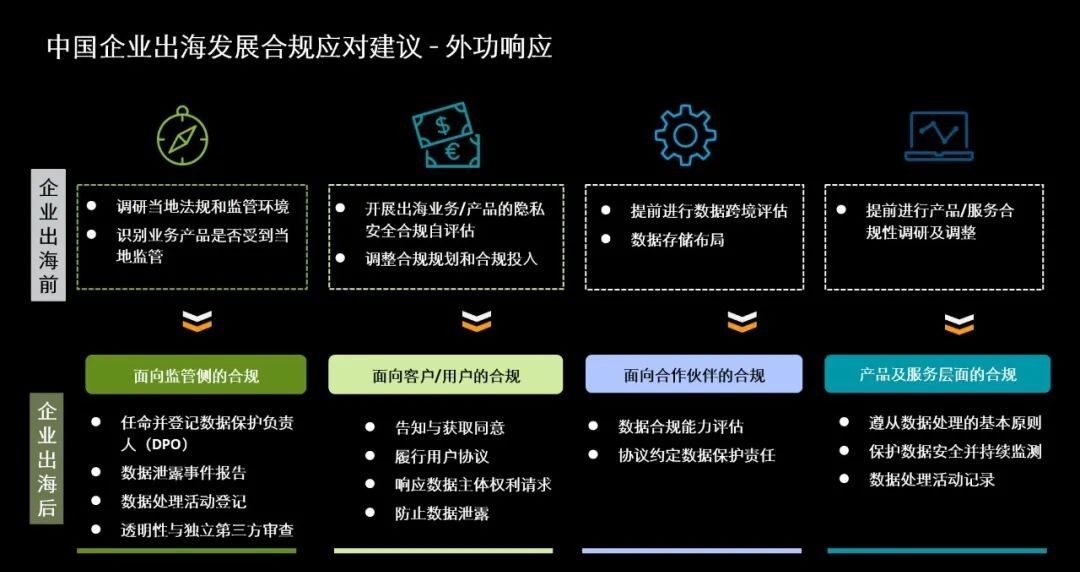 中国企业出海发展合规应对建议 - 外功响应

企业出海前

- 调研当地法规和监管环境
- 识别业务产品是否受到当地监管

- 开展出海业务/产品的隐私安全合规自评估
- 调整合规规划和合规投入

- 提前进行数据跨境评估
- 数据存储布局

- 提前进行产品/服务合规性调研及调整

企业出海后

面向监管侧的合规

- 任命并登记数据保护负责人（DPO）
- 数据泄露事件报告
- 数据处理活动登记
- 透明性与独立第三方审查

面向客户/用户的合规

- 告知与获取同意
- 履行用户协议
- 响应数据主体权利请求
- 防止数据泄露

面向合作伙伴的合规

- 数据合规能力评估
- 协议约定数据保护责任

产品及服务层面的合规

- 遵从数据处理的基本原则
- 保护数据安全并持续监测
- 数据处理活动记录